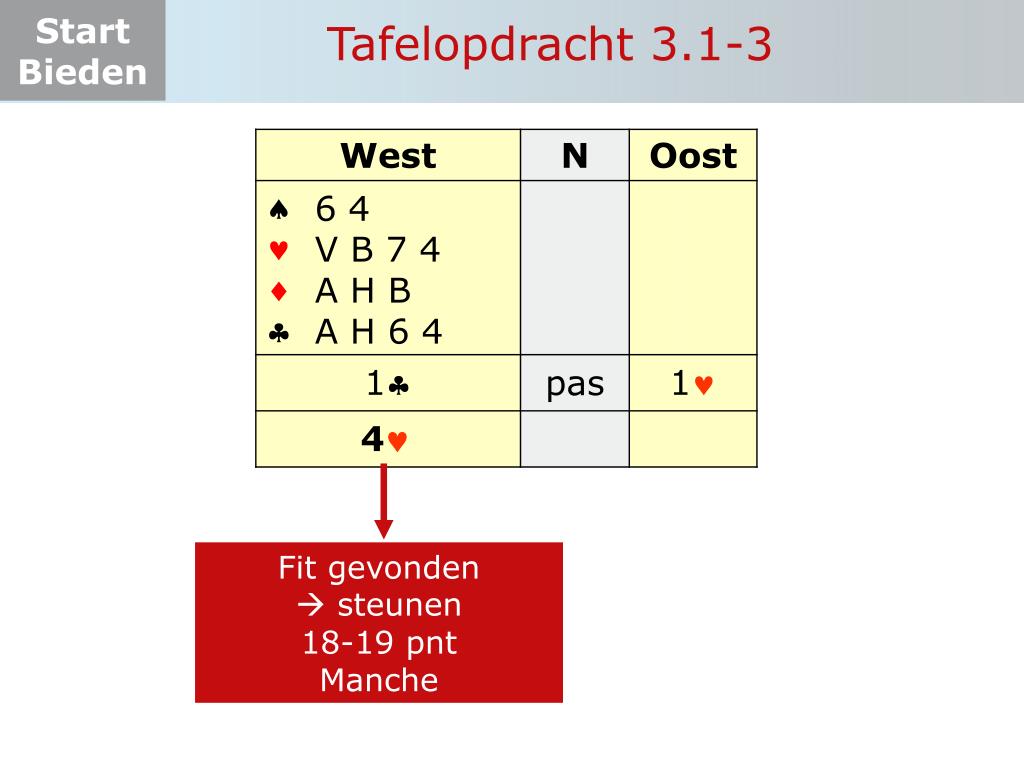 Start Bieden

Tafelopdracht 3.1-3

| West | N | Oost |
|---|---|---|
| ♠ 6 4<br>♥ V B 7 4<br>♦ A H B<br>♣ A H 6 4 | | |
| 1♣ | pas | 1♥ |
| 4♥ | | |

Fit gevonden
→ steunen
18-19 pnt
Manche